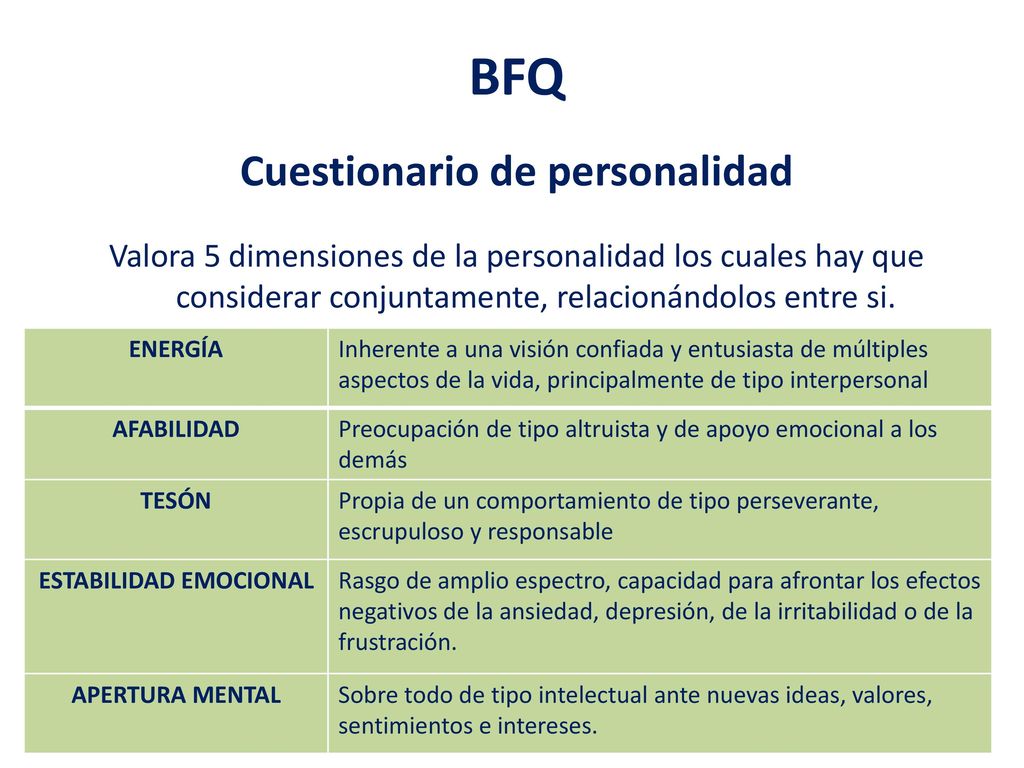 BFQ

Cuestionario de personalidad

Valora 5 dimensiones de la personalidad los cuales hay que considerar conjuntamente, relacionándolos entre si.

| ENERGÍA | Inherente a una visión confiada y entusiasta de múltiples aspectos de la vida, principalmente de tipo interpersonal |
|---|---|
| AFABILIDAD | Preocupación de tipo altruista y de apoyo emocional a los demás |
| TESÓN | Propia de un comportamiento de tipo perseverante, escrupuloso y responsable |
| ESTABILIDAD EMOCIONAL | Rasgo de amplio espectro, capacidad para afrontar los efectos negativos de la ansiedad, depresión, de la irritabilidad o de la frustración. |
| APERTURA MENTAL | Sobre todo de tipo intelectual ante nuevas ideas, valores, sentimientos e intereses. |